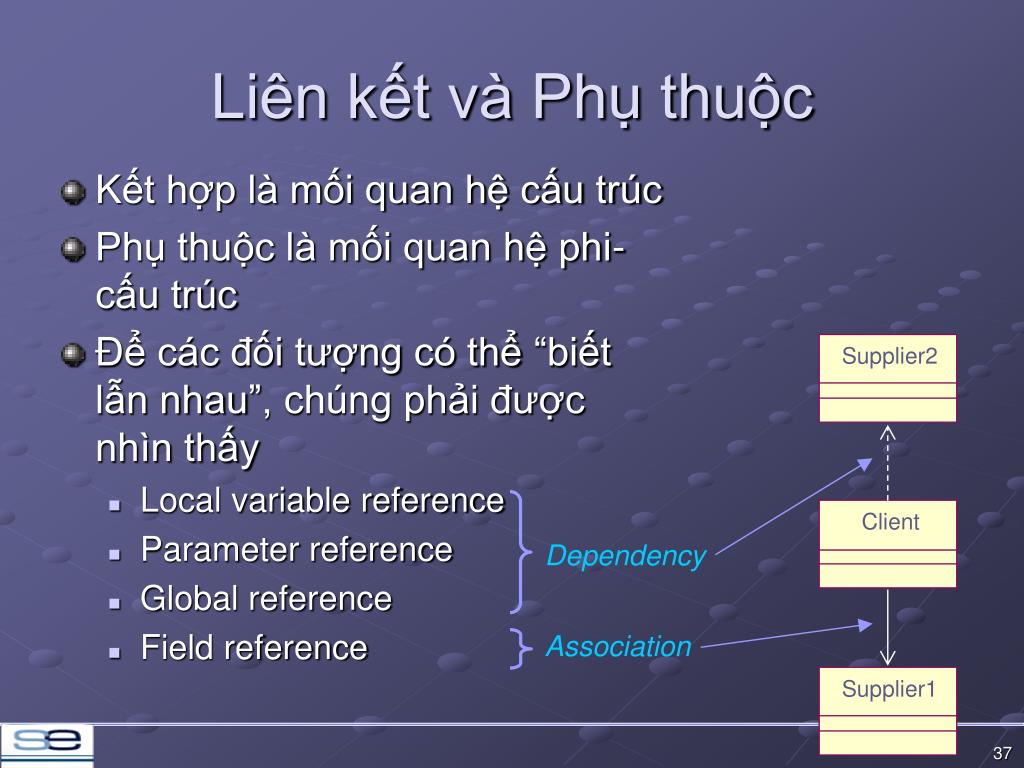 Liên kết và Phụ thuộc

Kết hợp là mối quan hệ cấu trúc

Phụ thuộc là mối quan hệ phi-cấu trúc

Để các đối tượng có thể “biết lẫn nhau”, chúng phải được nhìn thấy

Local variable reference

Parameter reference

Global reference

Field reference

Dependency

Association

Supplier2

Client

Supplier1

se

37